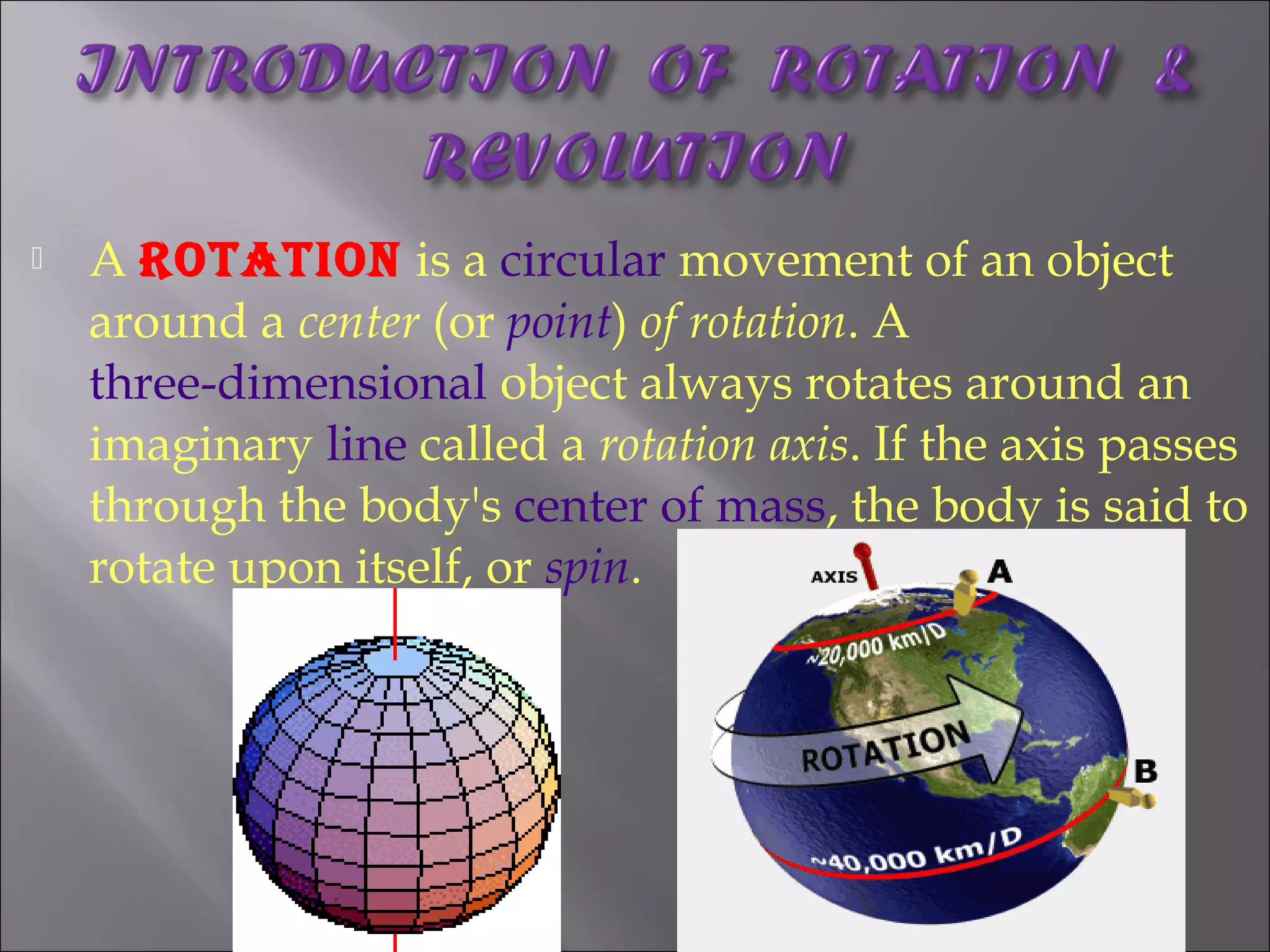 INTRODUCTION OF ROTATION & REVOLUTION

A ROTATION is a circular movement of an object around a center (or point) of rotation. A three-dimensional object always rotates around an imaginary line called a rotation axis. If the axis passes through the body's center of mass, the body is said to rotate upon itself, or spin.

AXIS
A
~20,000 km/D
ROTATION
B
~40,000 km/D